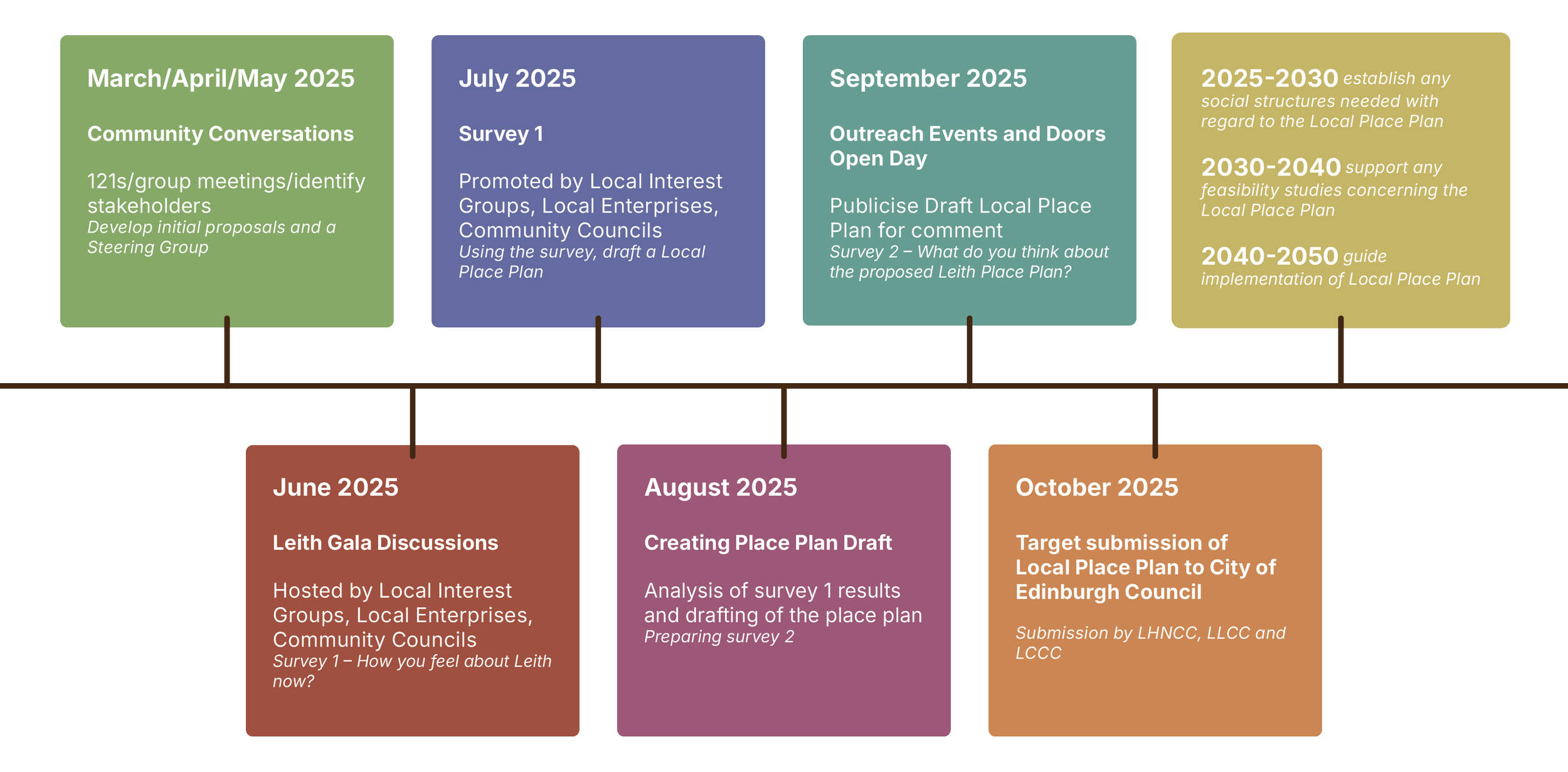 March/April/May 2025

Community Conversations

121s/group meetings/identify stakeholders
Develop initial proposals and a Steering Group

June 2025

Leith Gala Discussions

Hosted by Local Interest Groups, Local Enterprises, Community Councils
Survey 1 – How you feel about Leith now?

July 2025

Survey 1

Promoted by Local Interest Groups, Local Enterprises, Community Councils
Using the survey, draft a Local Place Plan

August 2025

Creating Place Plan Draft

Analysis of survey 1 results and drafting of the place plan
Preparing survey 2

September 2025

Outreach Events and Doors Open Day

Publicise Draft Local Place Plan for comment
Survey 2 – What do you think about the proposed Leith Place Plan?

October 2025

Target submission of Local Place Plan to City of Edinburgh Council

Submission by LHNCC, LLCC and LCCC

2025-2030 establish any social structures needed with regard to the Local Place Plan

2030-2040 support any feasibility studies concerning the Local Place Plan

2040-2050 guide implementation of Local Place Plan